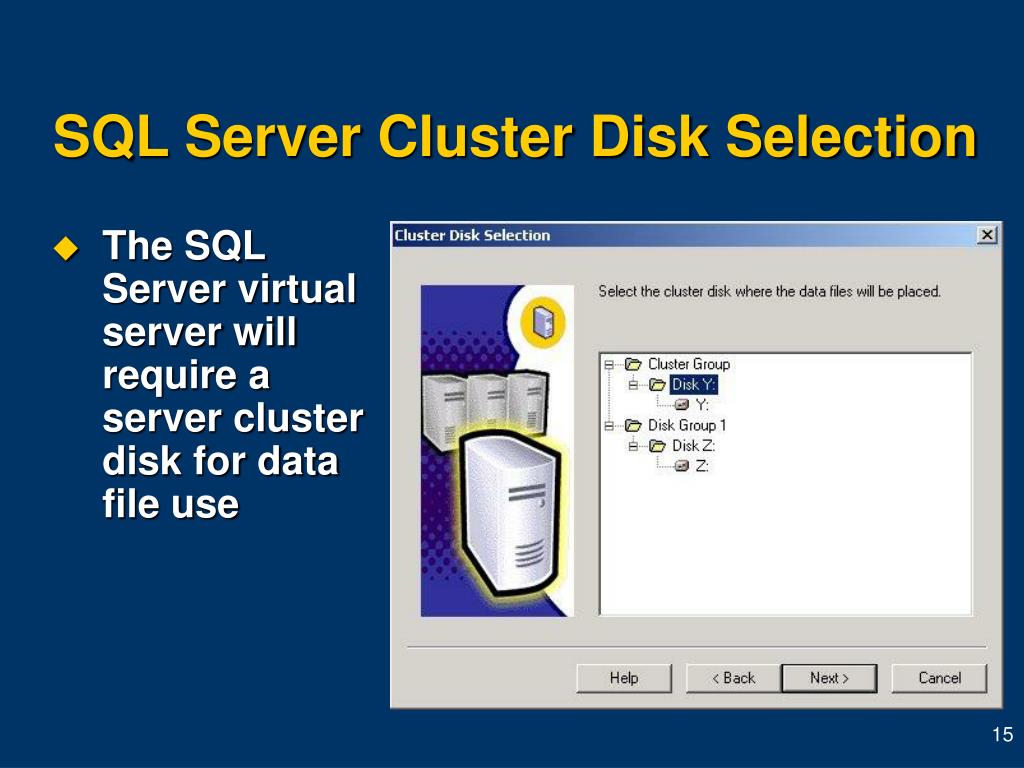 SQL Server Cluster Disk Selection

The SQL Server virtual server will require a server cluster disk for data file use

Cluster Disk Selection

Select the cluster disk where the data files will be placed.

Cluster Group
Disk Y:
Y:
Disk Group 1
Disk Z:
Z:

Help
< Back
Next >
Cancel

15